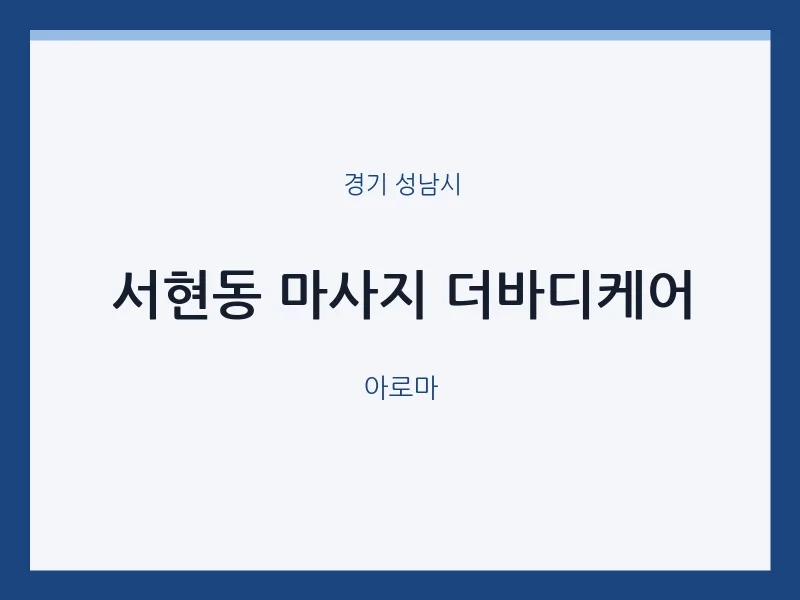 경기 성남시

서현동 마사지 더바디케어

아로마